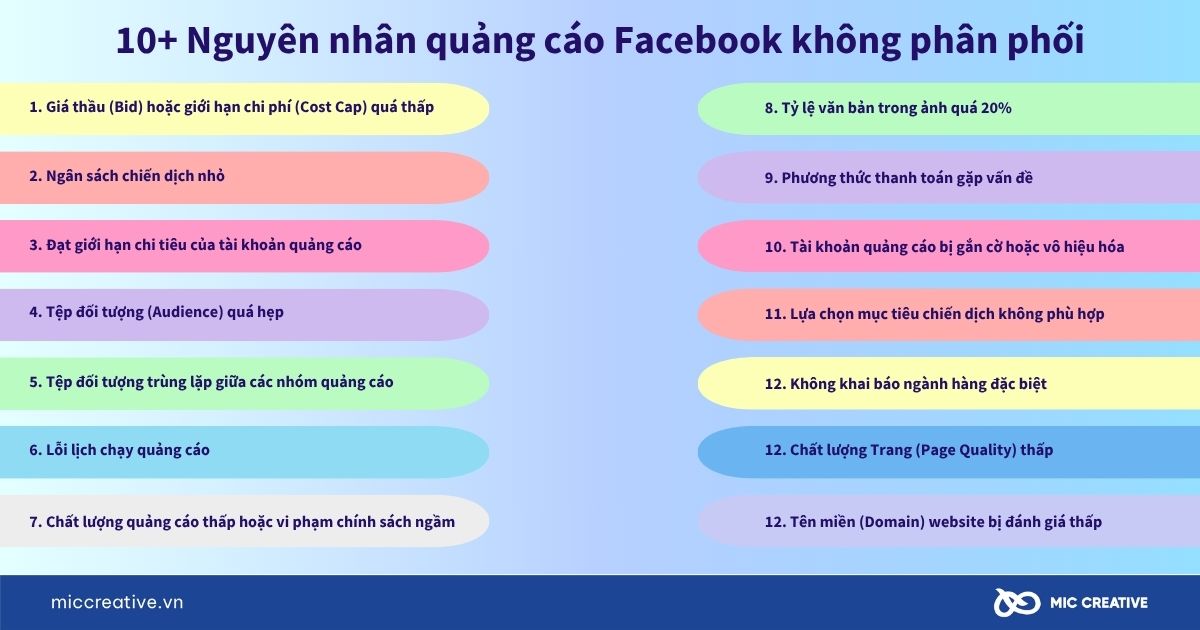 10+ Nguyên nhân quảng cáo Facebook không phân phối

1. Giá thầu (Bid) hoặc giới hạn chi phí (Cost Cap) quá thấp

2. Ngân sách chiến dịch nhỏ

3. Đạt giới hạn chi tiêu của tài khoản quảng cáo

4. Tệp đối tượng (Audience) quá hẹp

5. Tệp đối tượng trùng lặp giữa các nhóm quảng cáo

6. Lỗi lịch chạy quảng cáo

7. Chất lượng quảng cáo thấp hoặc vi phạm chính sách ngầm

8. Tỷ lệ văn bản trong ảnh quá 20%

9. Phương thức thanh toán gặp vấn đề

10. Tài khoản quảng cáo bị gắn cờ hoặc vô hiệu hóa

11. Lựa chọn mục tiêu chiến dịch không phù hợp

12. Không khai báo ngành hàng đặc biệt

12. Chất lượng Trang (Page Quality) thấp

12. Tên miền (Domain) website bị đánh giá thấp

miccreative.vn

MIC CREATIVE